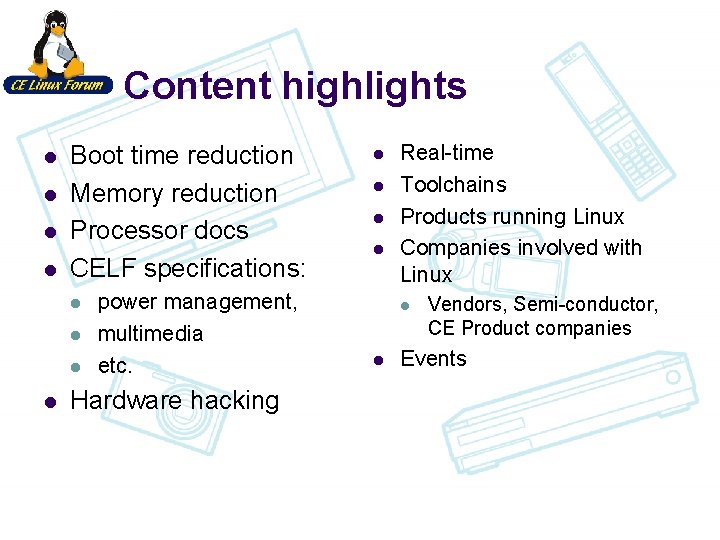 CE Linux Forum

Content highlights

- Boot time reduction
- Memory reduction
- Processor docs
- CELF specifications:
  - power management,
  - multimedia
  - etc.
- Hardware hacking

- Real-time
- Toolchains
- Products running Linux
- Companies involved with Linux
  - Vendors, Semi-conductor, CE Product companies
- Events